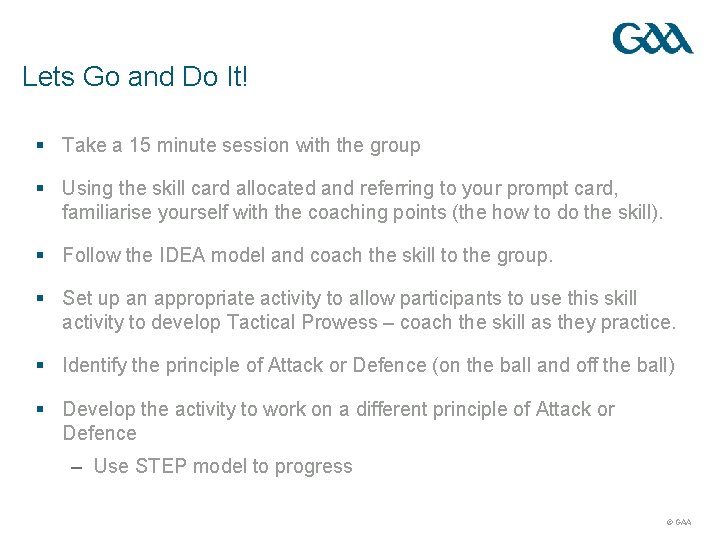 GAA

Lets Go and Do It!

▪ Take a 15 minute session with the group

▪ Using the skill card allocated and referring to your prompt card, familiarise yourself with the coaching points (the how to do the skill).

▪ Follow the IDEA model and coach the skill to the group.

▪ Set up an appropriate activity to allow participants to use this skill activity to develop Tactical Prowess – coach the skill as they practice.

▪ Identify the principle of Attack or Defence (on the ball and off the ball)

▪ Develop the activity to work on a different principle of Attack or Defence

– Use STEP model to progress

© GAA